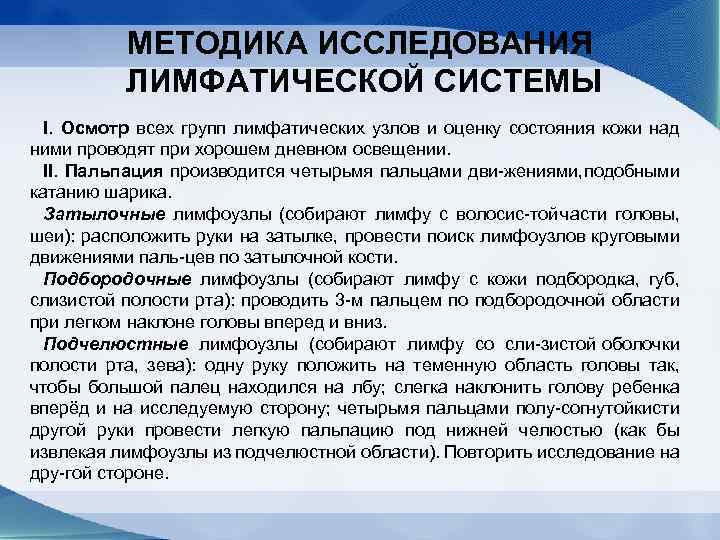 МЕТОДИКА ИССЛЕДОВАНИЯ ЛИМФАТИЧЕСКОЙ СИСТЕМЫ

I. Осмотр всех групп лимфатических узлов и оценку состояния кожи над ними проводят при хорошем дневном освещении.

II. Пальпация производится четырьмя пальцами дви-жениями,подобными катанию шарика.

Затылочные лимфоузлы (собирают лимфу с волосис-тойчасти головы, шеи): расположить руки на затылке, провести поиск лимфоузлов круговыми движениями паль-цев по затылочной кости.

Подбородочные лимфоузлы (собирают лимфу с кожи подбородка, губ, слизистой полости рта): проводить 3-м пальцем по подбородочной области при легком наклоне головы вперед и вниз.

Подчелюстные лимфоузлы (собирают лимфу со сли-зистой оболочки полости рта, зева): одну руку положить на теменную область головы так, чтобы большой палец находился на лбу; слегка наклонить голову ребенка вперёд и на исследуемую сторону; четырьмя пальцами полу-согнутойкисти другой руки провести легкую пальпацию под нижней челюстью (как бы извлекая лимфоузлы из подчелюстной области). Повторить исследование на дру-гой стороне.